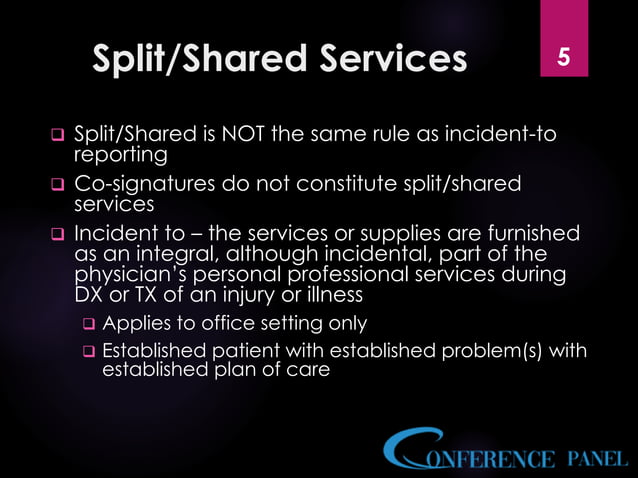 Split/Shared Services

5

❑ Split/Shared is NOT the same rule as incident-to reporting

❑ Co-signatures do not constitute split/shared services

❑ Incident to – the services or supplies are furnished as an integral, although incidental, part of the physician's personal professional services during DX or TX of an injury or illness

❑ Applies to office setting only

❑ Established patient with established problem(s) with established plan of care

CONFERENCE PANEL